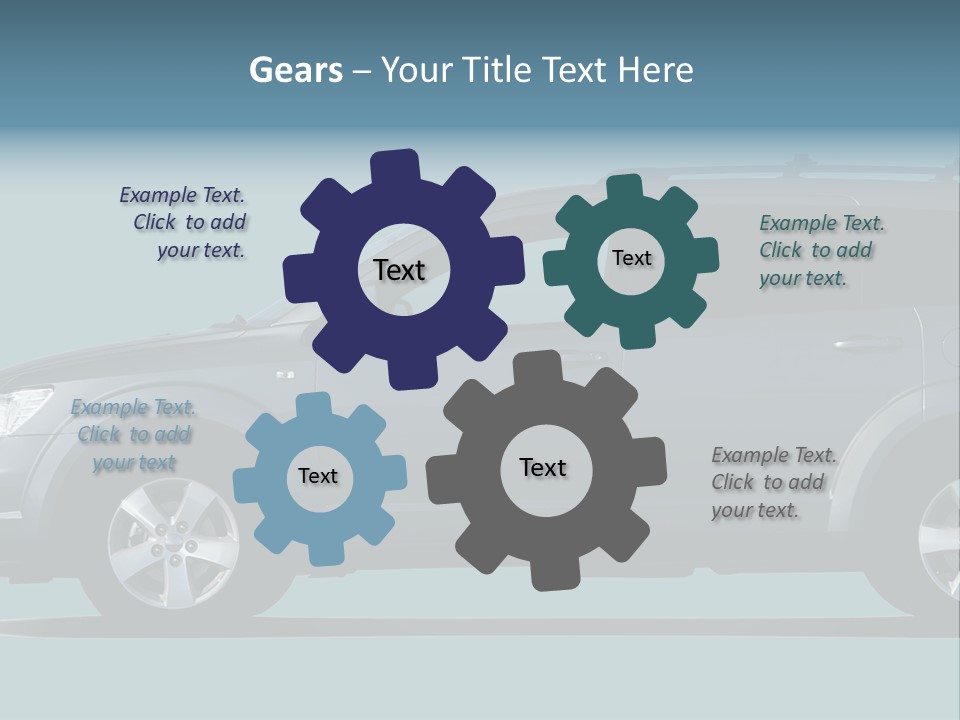 Gears – Your Title Text Here

Example Text. Click to add your text.

Text

Text

Example Text. Click to add your text.

Example Text. Click to add your text

Text

Text

Example Text. Click to add your text.